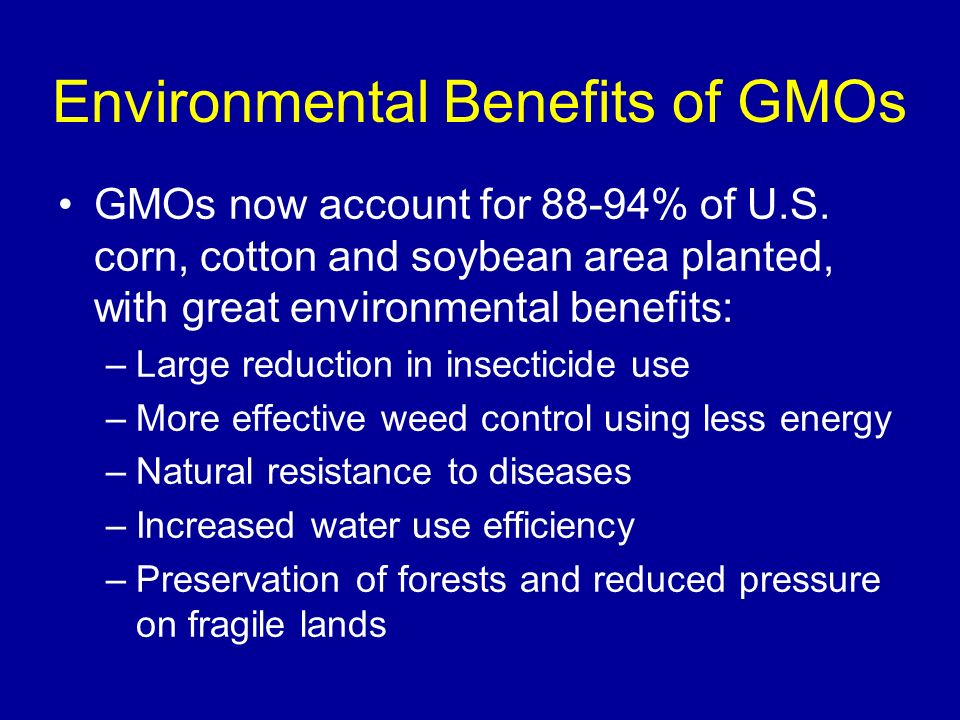 Environmental Benefits of GMOs

• GMOs now account for 88-94% of U.S. corn, cotton and soybean area planted, with great environmental benefits:
– Large reduction in insecticide use
– More effective weed control using less energy
– Natural resistance to diseases
– Increased water use efficiency
– Preservation of forests and reduced pressure on fragile lands